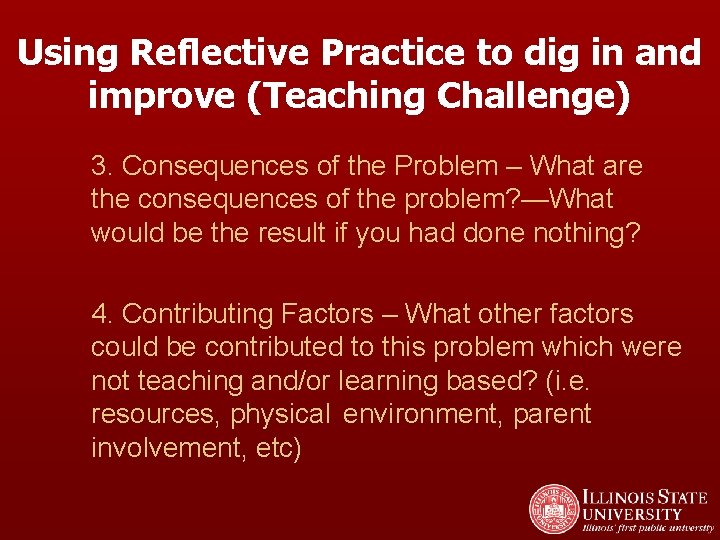 Using Reflective Practice to dig in and improve (Teaching Challenge)

3. Consequences of the Problem – What are the consequences of the problem?—What would be the result if you had done nothing?

4. Contributing Factors – What other factors could be contributed to this problem which were not teaching and/or learning based? (i.e. resources, physical environment, parent involvement, etc)

ILLINOIS STATE UNIVERSITY
Illinois' first public university